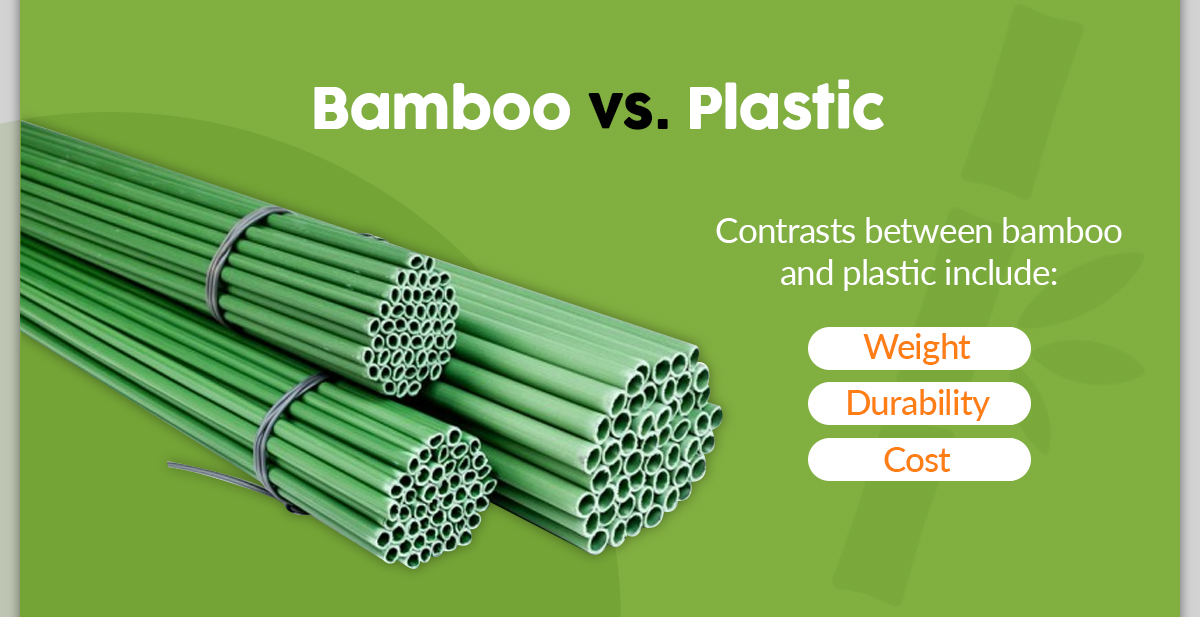 Bamboo vs. Plastic

Contrasts between bamboo and plastic include:

Weight

Durability

Cost